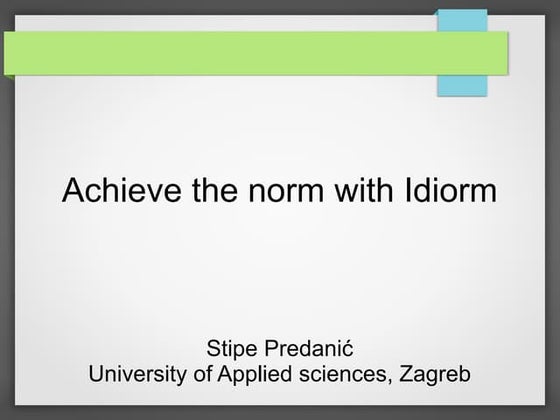 Achieve the norm with Idiorm

Stipe Predanić
University of Applied sciences, Zagreb